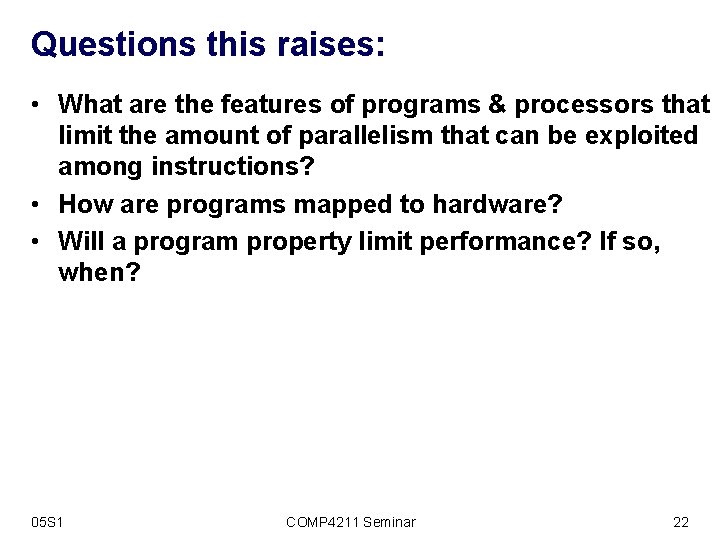 Questions this raises:

• What are the features of programs & processors that limit the amount of parallelism that can be exploited among instructions?
• How are programs mapped to hardware?
• Will a program property limit performance? If so, when?

05S1 COMP4211 Seminar 22